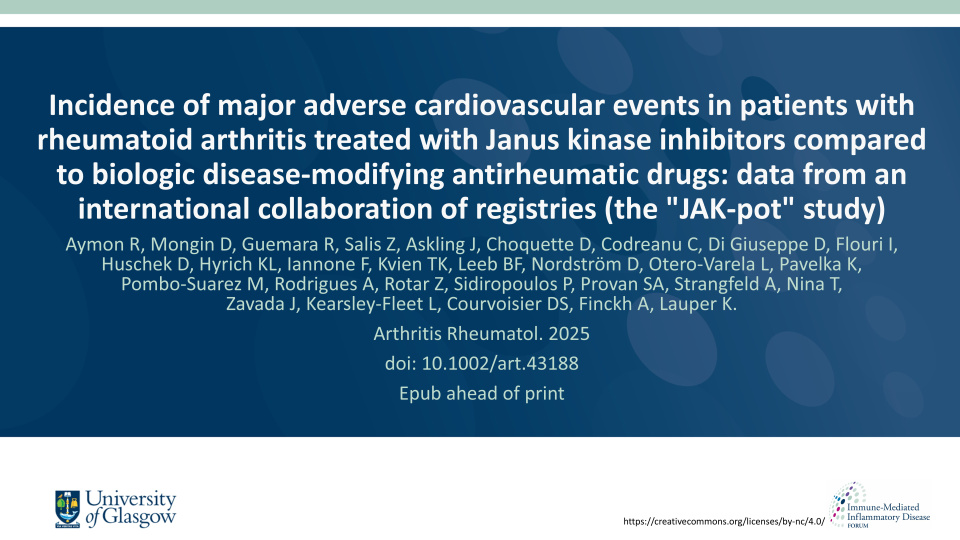 Incidence of major adverse cardiovascular events in patients with rheumatoid arthritis treated with Janus kinase inhibitors compared to biologic disease-modifying antirheumatic drugs: data from an international collaboration of registries (the "JAK-pot" study)

Aymon R, Mongin D, Guemara R, Salis Z, Askling J, Choquette D, Codreanu C, Di Giuseppe D, Flouri I, Huschek D, Hyrich KL, Iannone F, Kvien TK, Leeb BF, Nordström D, Otero-Varela L, Pavelka K, Pombo-Suarez M, Rodrigues A, Rotar Z, Sidiropoulos P, Provan SA, Strangfeld A, Nina T, Zavada J, Kearsley-Fleet L, Courvoisier DS, Finckh A, Lauper K.

Arthritis Rheumatol. 2025

doi: 10.1002/art.43188

Epub ahead of print

University of Glasgow

https://creativecommons.org/licenses/by-nc/4.0/

Immune-Mediated Inflammatory Disease FORUM